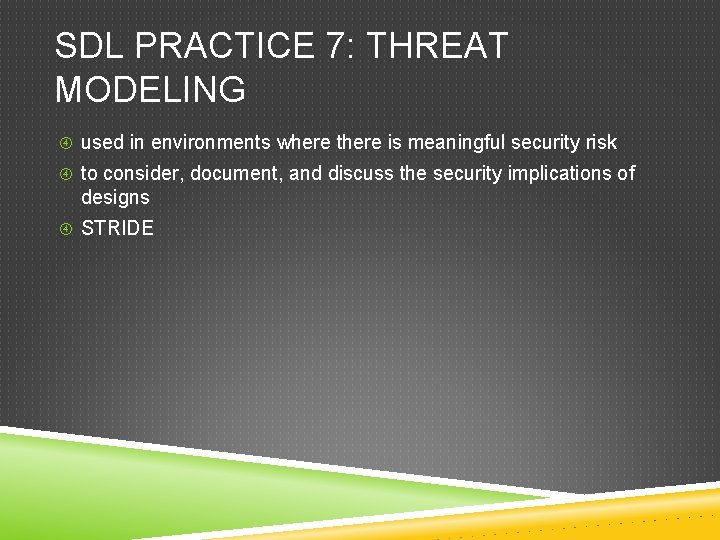 SDL PRACTICE 7: THREAT MODELING

④ used in environments where there is meaningful security risk
④ to consider, document, and discuss the security implications of designs
④ STRIDE